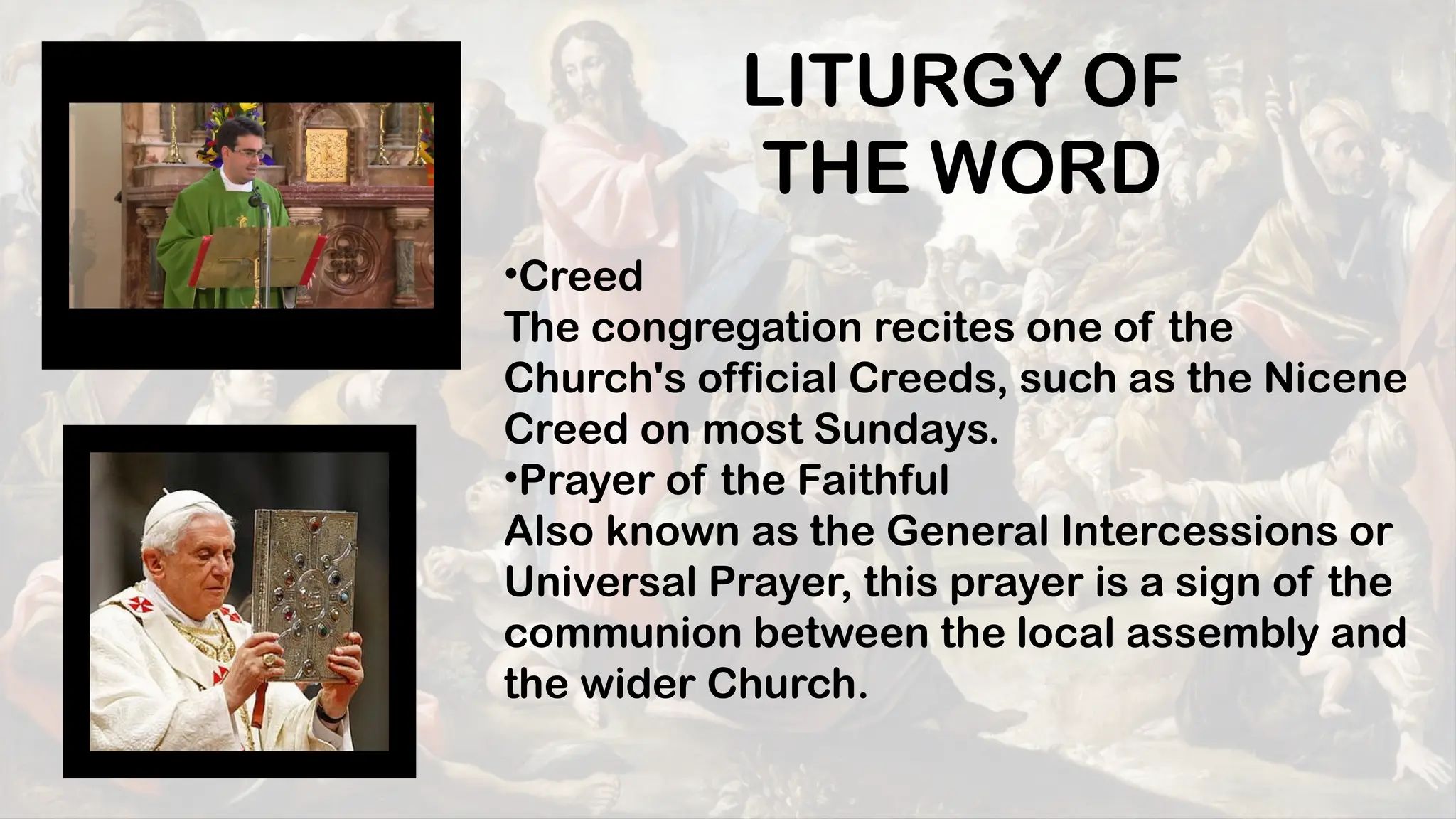 LITURGY OF THE WORD

•Creed
The congregation recites one of the Church's official Creeds, such as the Nicene Creed on most Sundays.
•Prayer of the Faithful
Also known as the General Intercessions or Universal Prayer, this prayer is a sign of the communion between the local assembly and the wider Church.